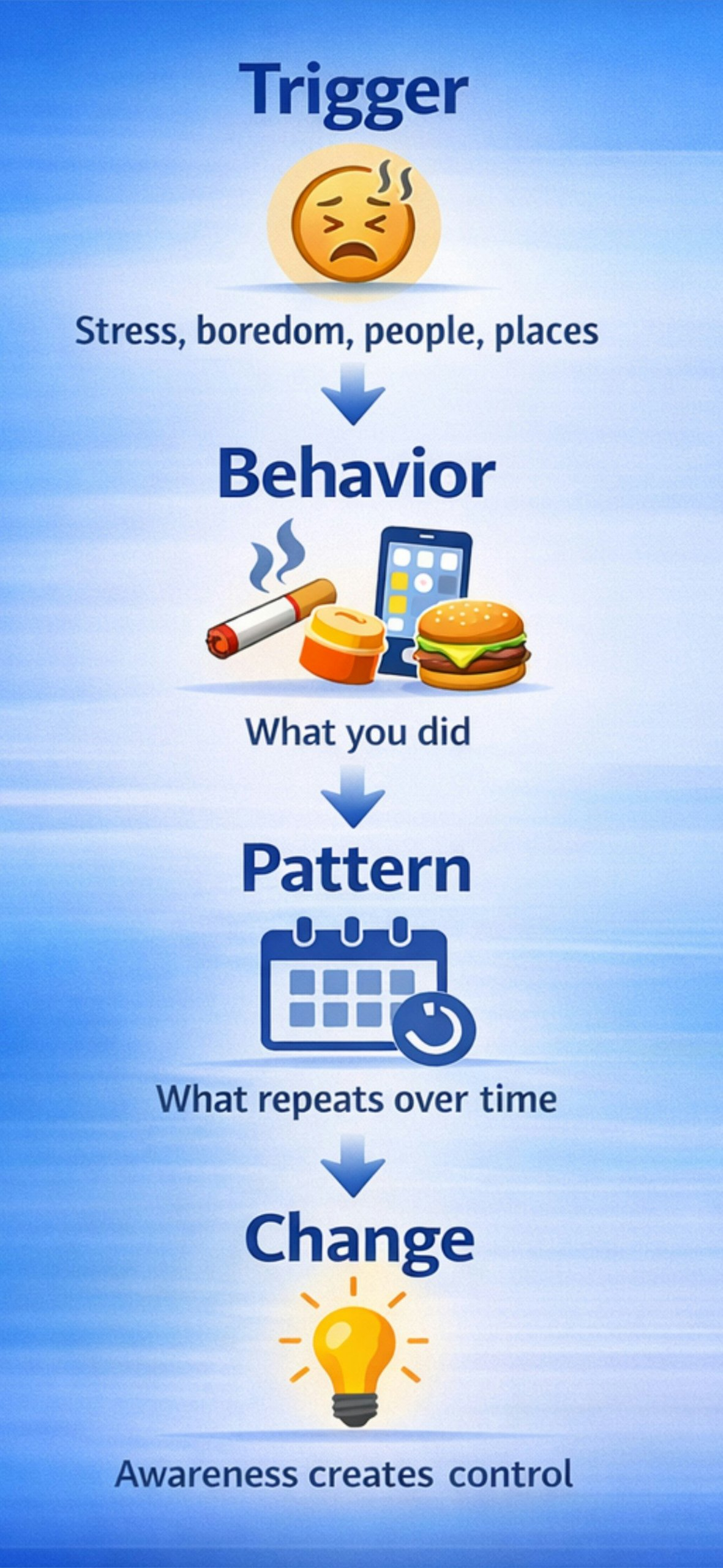 Trigger

Stress, boredom, people, places

Behavior

What you did

Pattern

What repeats over time

Change

Awareness creates control